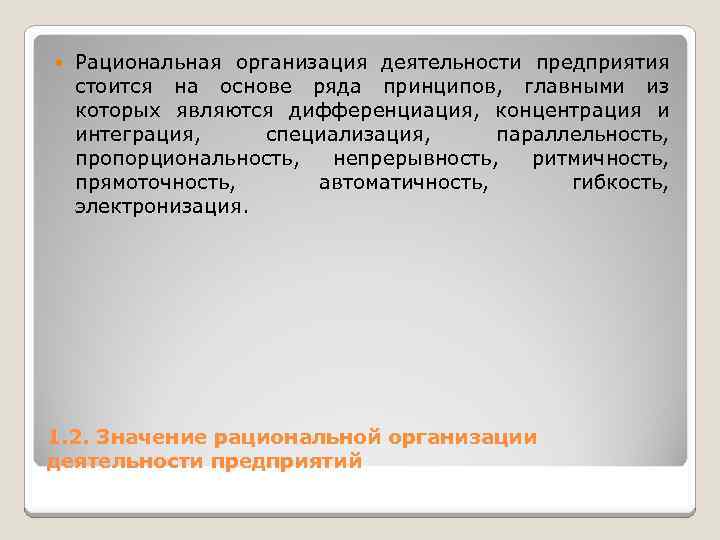 Рациональная организация деятельности предприятия стоится на основе ряда принципов, главными из которых являются дифференциация, концентрация и интеграция, специализация, параллельность, пропорциональность, непрерывность, ритмичность, прямоточность, автоматичность, гибкость, электронизация.

1.2. Значение рациональной организации деятельности предприятий